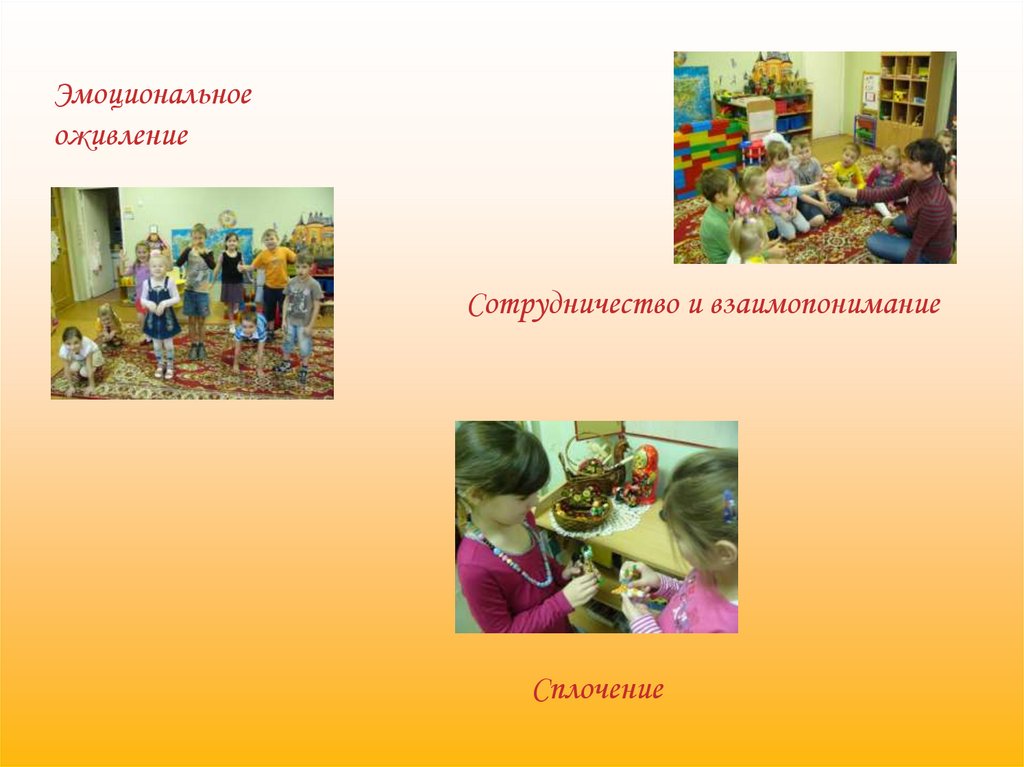 Эмоциональное оживление

Сотрудничество и взаимопонимание

Сплочение